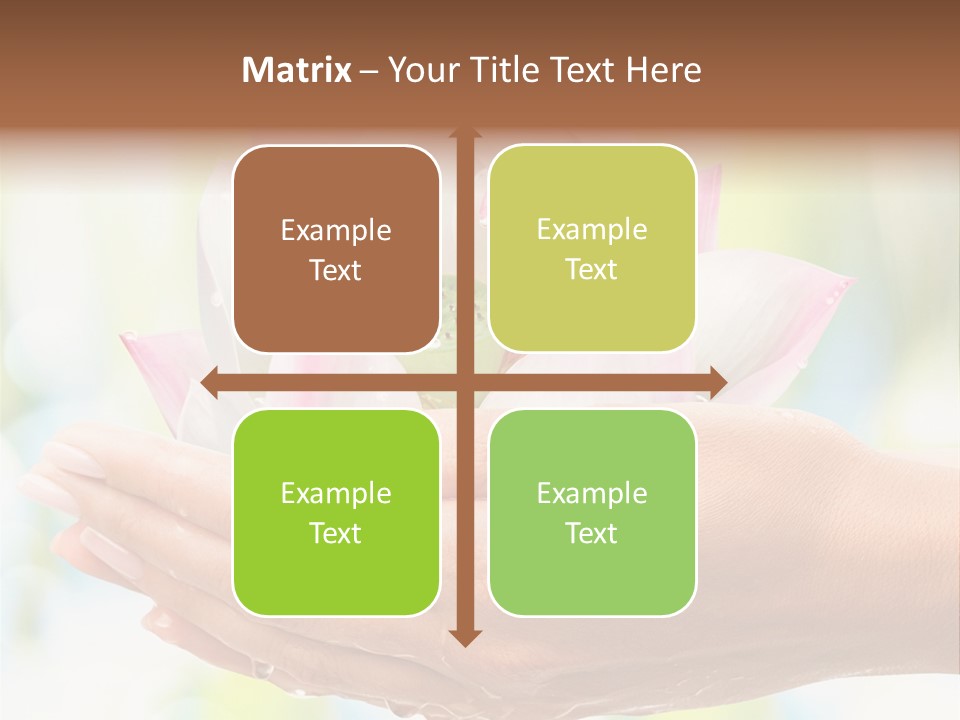 Matrix – Your Title Text Here

Example Text

Example Text

Example Text

Example Text